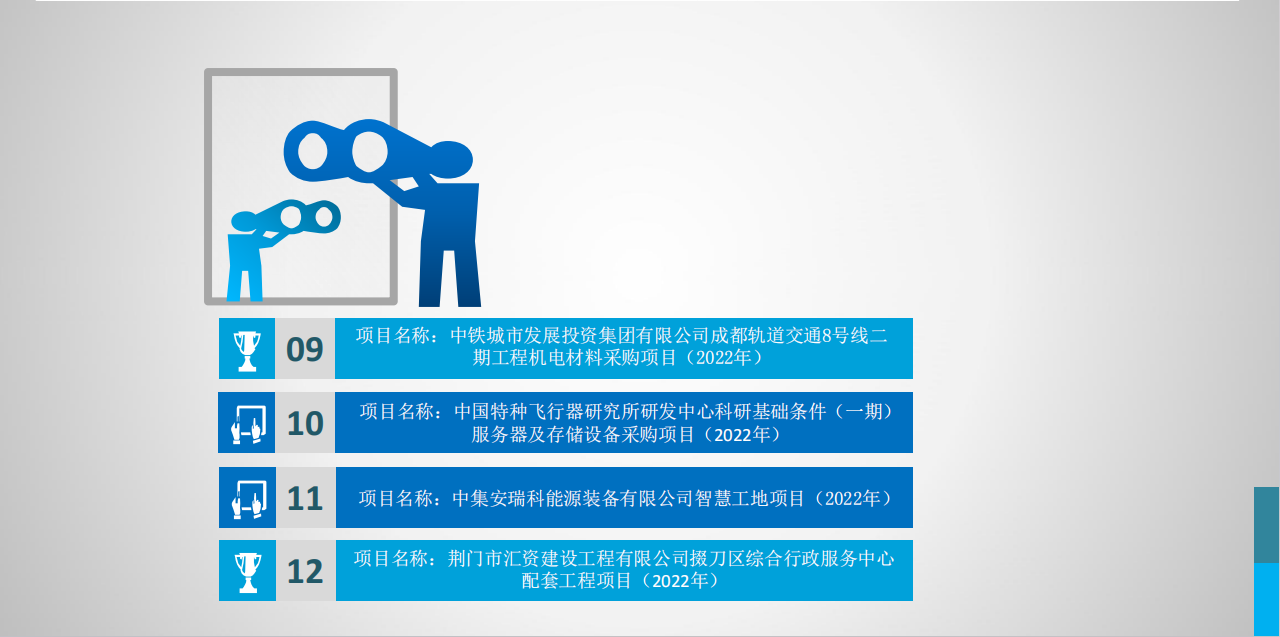 09

项目名称：中铁城市发展投资集团有限公司成都轨道交通8号线二期工程机电材料采购项目（2022年）

10

项目名称：中国特种飞行器研究所研发中心科研基础条件（一期）服务器及存储设备采购项目（2022年）

11

项目名称：中集安瑞科能源装备有限公司智慧工地项目（2022年）

12

项目名称：荆门市汇资建设工程有限公司掇刀区综合行政服务中心配套工程项目（2022年）